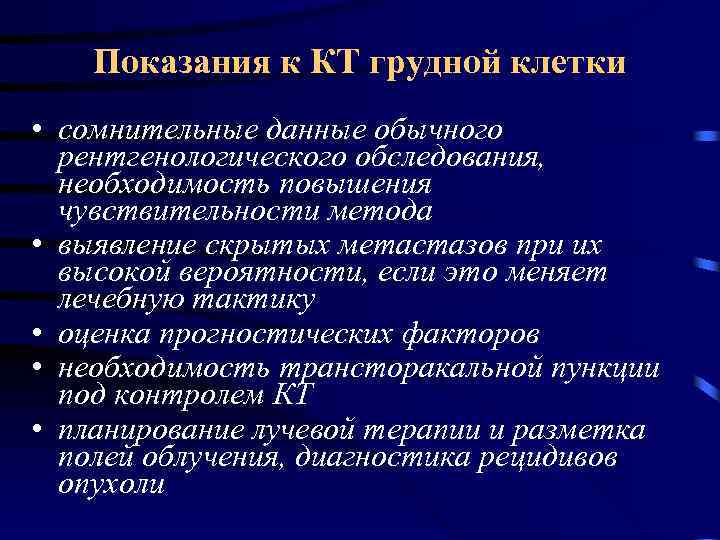 Показания к КТ грудной клетки

• сомнительные данные обычного рентгенологического обследования, необходимость повышения чувствительности метода
• выявление скрытых метастазов при их высокой вероятности, если это меняет лечебную тактику
• оценка прогностических факторов
• необходимость трансторакальной пункции под контролем КТ
• планирование лучевой терапии и разметка полей облучения, диагностика рецидивов опухоли